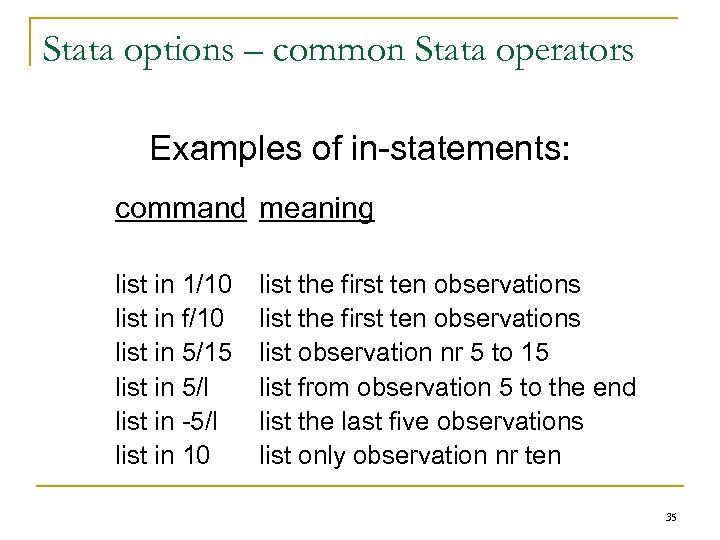 Stata options – common Stata operators

Examples of in-statements:

| command | meaning |
|---|---|
| list in 1/10 | list the first ten observations |
| list in f/10 | list the first ten observations |
| list in 5/15 | list observation nr 5 to 15 |
| list in 5/l | list from observation 5 to the end |
| list in -5/l | list the last five observations |
| list in 10 | list only observation nr ten |

35